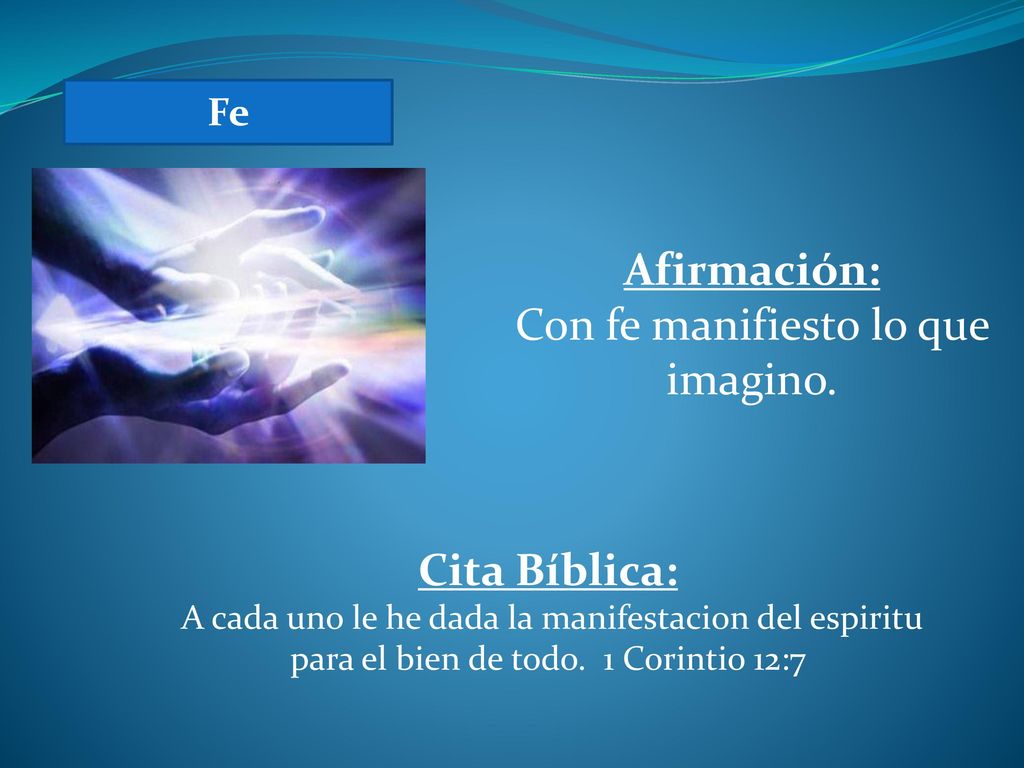 Fe

Afirmación:
Con fe manifiesto lo que imagino.

Cita Bíblica:
A cada uno le he dada la manifestacion del espiritu para el bien de todo. 1 Corintio 12:7